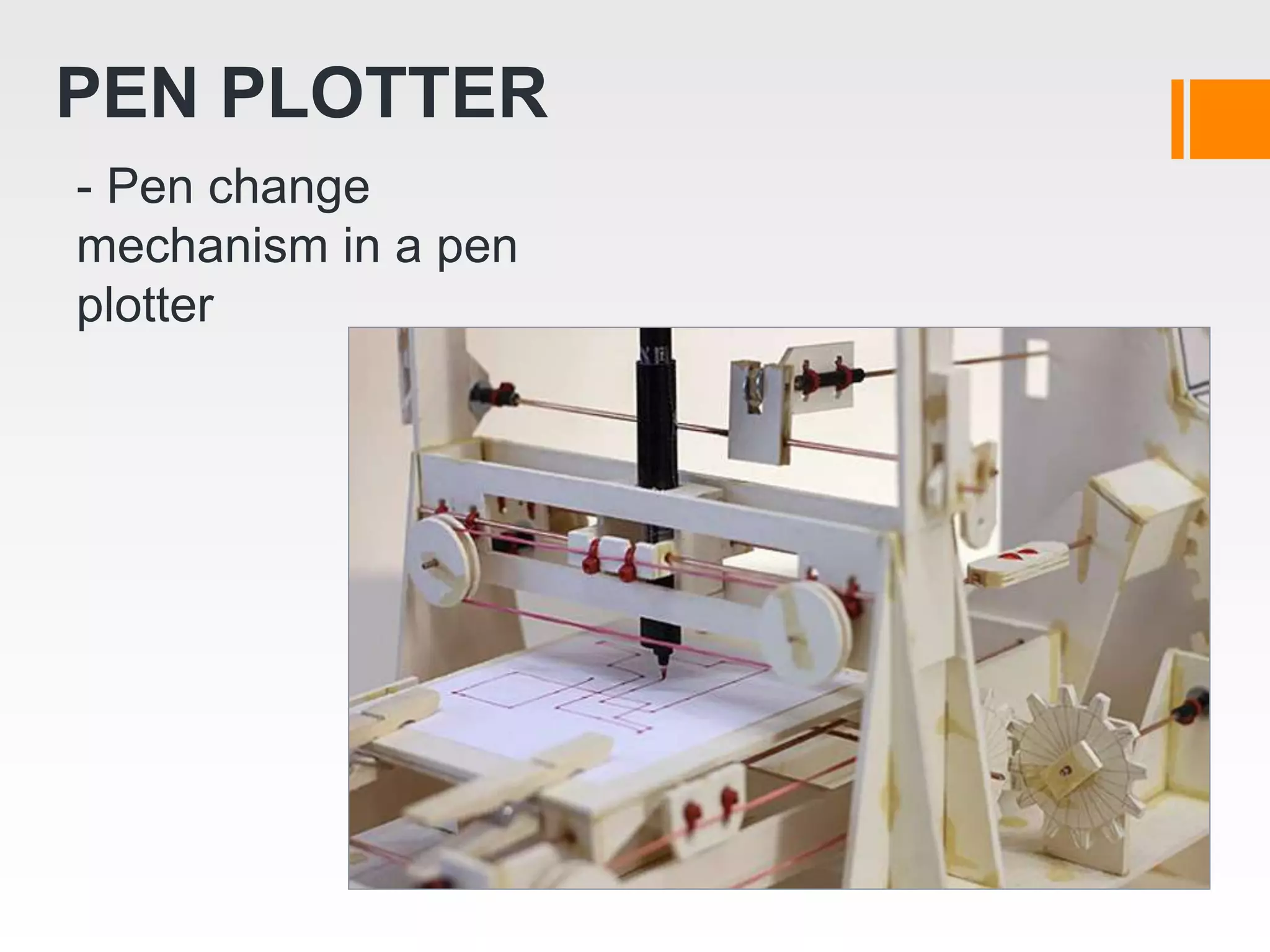 PEN PLOTTER

- Pen change mechanism in a pen plotter